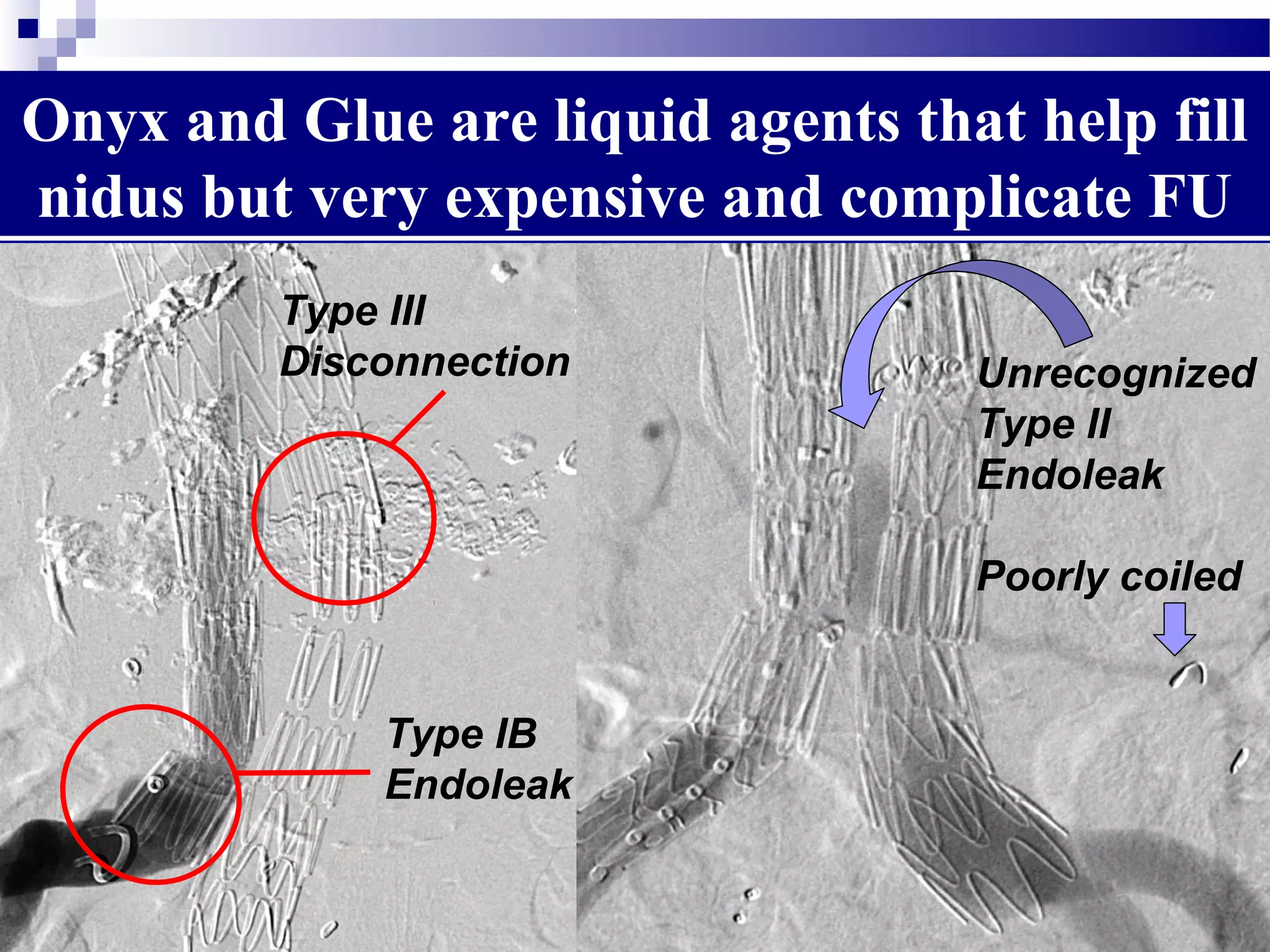 Onyx and Glue are liquid agents that help fill nidus but very expensive and complicate FU

Type III
Disconnection

Type IB
Endoleak

Unrecognized
Type II
Endoleak

Poorly coiled